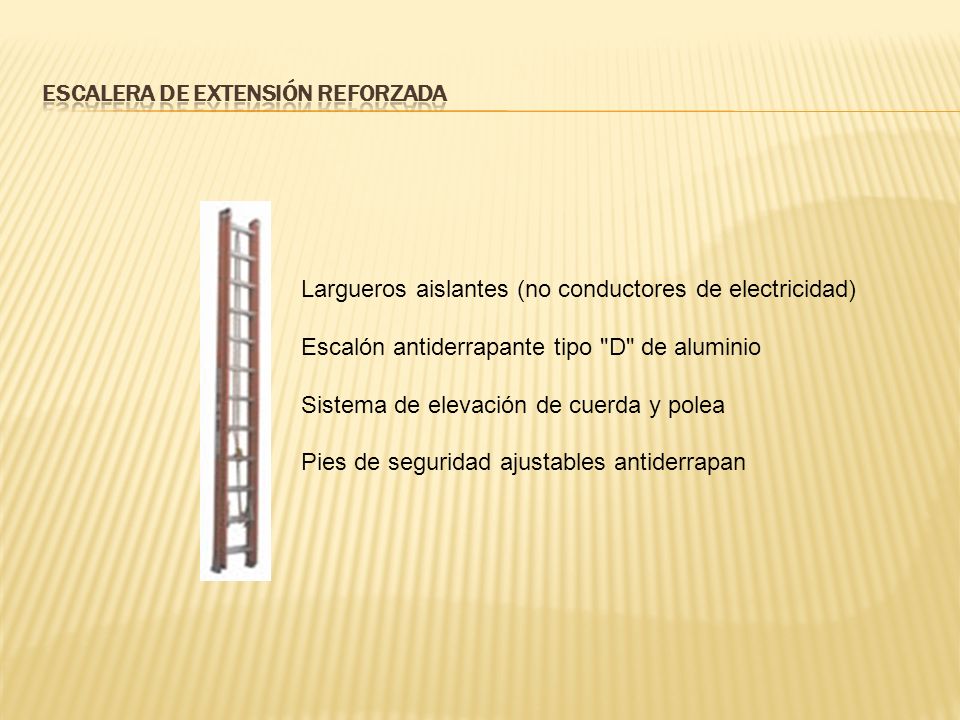 ESCALERA DE EXTENSIÓN REFORZADA

Largueros aislantes (no conductores de electricidad)

Escalón antiderrapante tipo "D" de aluminio

Sistema de elevación de cuerda y polea

Pies de seguridad ajustables antiderrapan